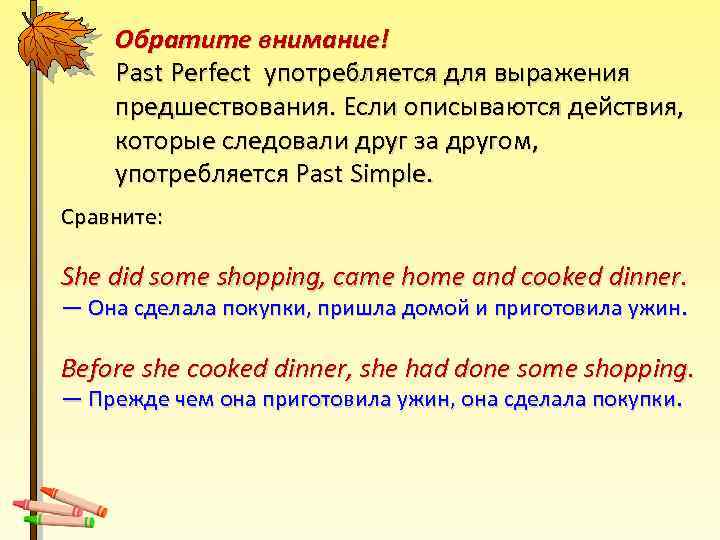 Обратите внимание!
Past Perfect употребляется для выражения предшествования. Если описываются действия, которые следовали друг за другом, употребляется Past Simple.

Сравните:

She did some shopping, came home and cooked dinner.
— Она сделала покупки, пришла домой и приготовила ужин.

Before she cooked dinner, she had done some shopping.
— Прежде чем она приготовила ужин, она сделала покупки.